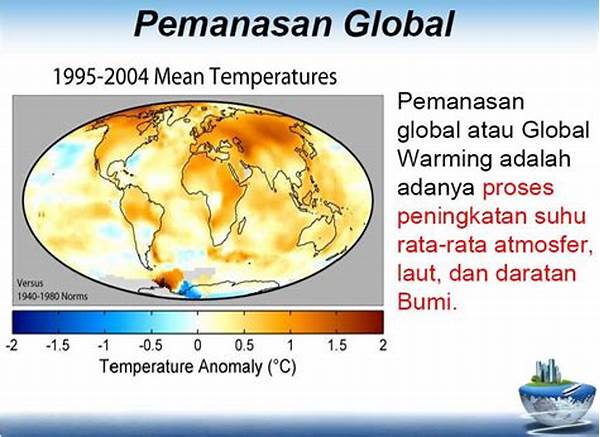 Pemanasan Global

1995-2004 Mean Temperatures

Versus
1940-1980 Norms

-2 -1.5 -1 -0.5 0 0.5 1 1.5 2

Temperature Anomaly (°C)

Pemanasan global atau Global Warming adalah adanya proses peningkatan suhu rata-rata atmosfer, laut, dan daratan Bumi.